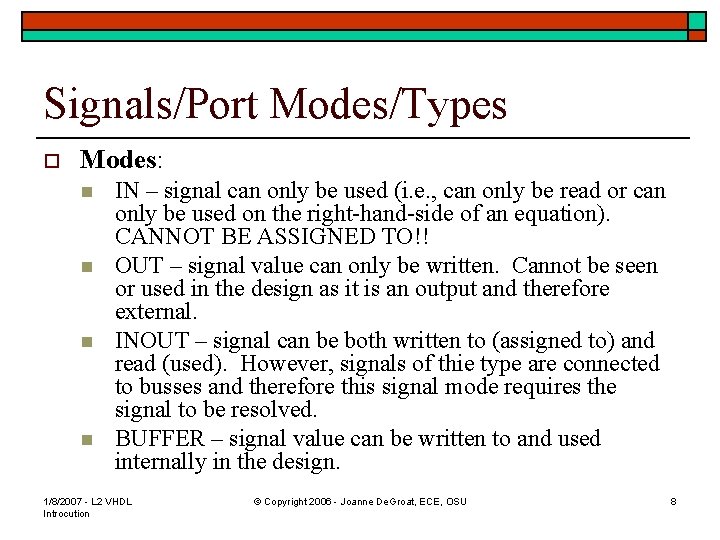 Signals/Port Modes/Types

Modes:

IN – signal can only be used (i.e., can only be read or can only be used on the right-hand-side of an equation). CANNOT BE ASSIGNED TO!!

OUT – signal value can only be written. Cannot be seen or used in the design as it is an output and therefore external.

INOUT – signal can be both written to (assigned to) and read (used). However, signals of thie type are connected to busses and therefore this signal mode requires the signal to be resolved.

BUFFER – signal value can be written to and used internally in the design.

1/8/2007 - L2 VHDL Introcution

© Copyright 2006 - Joanne DeGroat, ECE, OSU

8